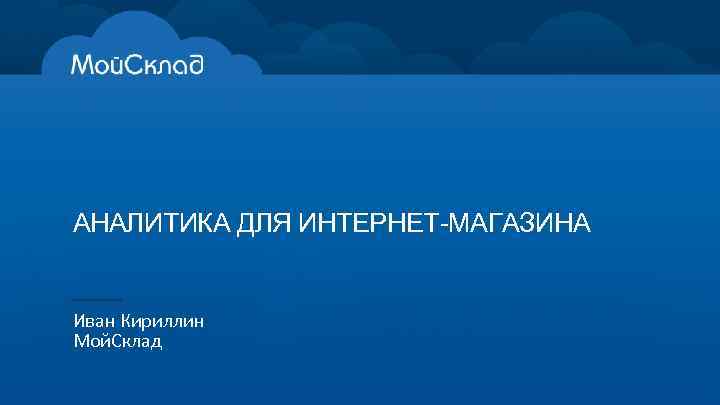 МойСклад

АНАЛИТИКА ДЛЯ ИНТЕРНЕТ-МАГАЗИНА

Иван Кириллин
МойСклад